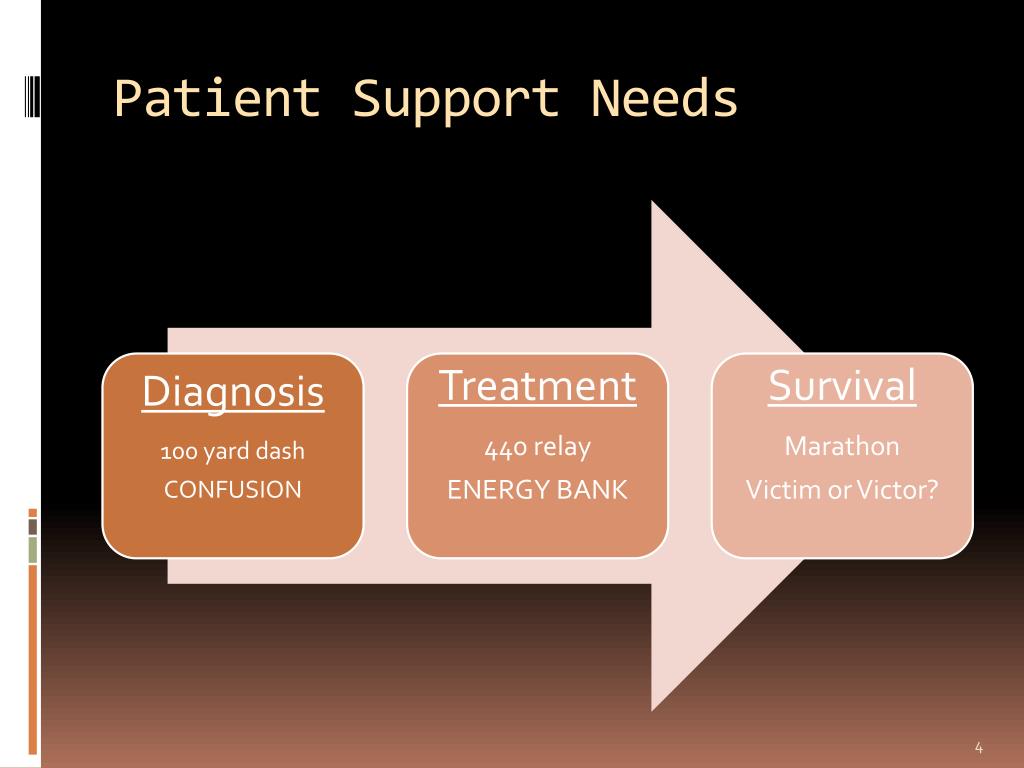 Patient Support Needs

Diagnosis

100 yard dash

CONFUSION

Treatment

440 relay

ENERGY BANK

Survival

Marathon

Victim or Victor?

4